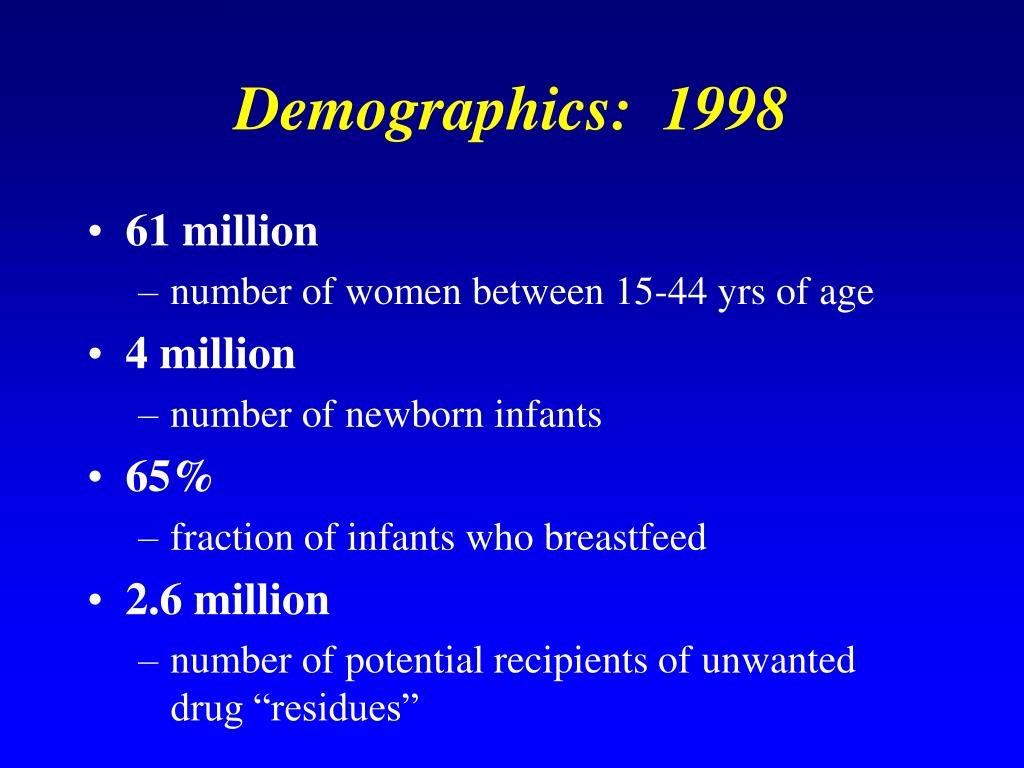 Demographics: 1998

• 61 million
– number of women between 15-44 yrs of age
• 4 million
– number of newborn infants
• 65%
– fraction of infants who breastfeed
• 2.6 million
– number of potential recipients of unwanted drug “residues”